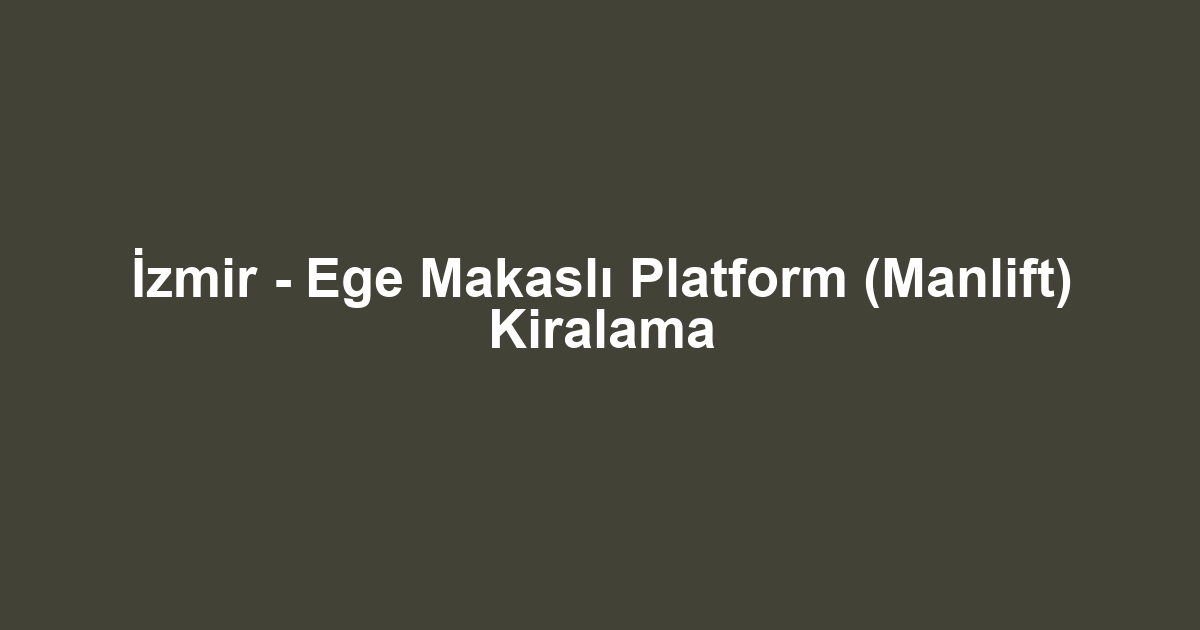 İzmir - Ege Makaslı Platform (Manlift) Kiralama